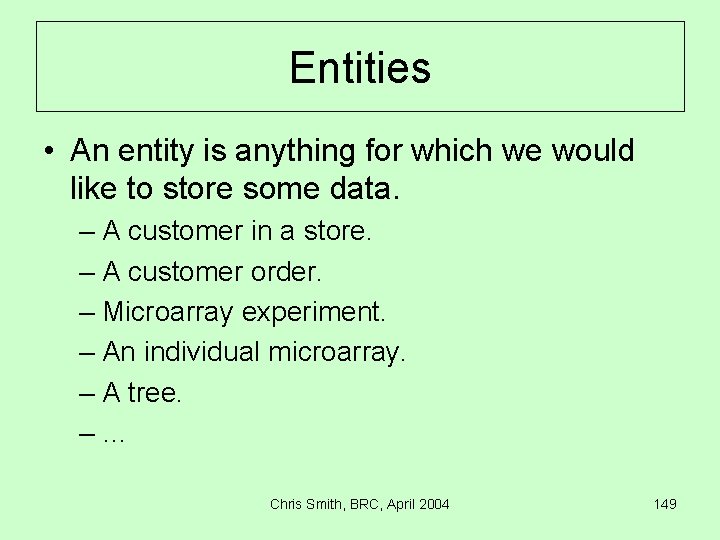 Entities

• An entity is anything for which we would like to store some data.
– A customer in a store.
– A customer order.
– Microarray experiment.
– An individual microarray.
– A tree.
– …

Chris Smith, BRC, April 2004

149